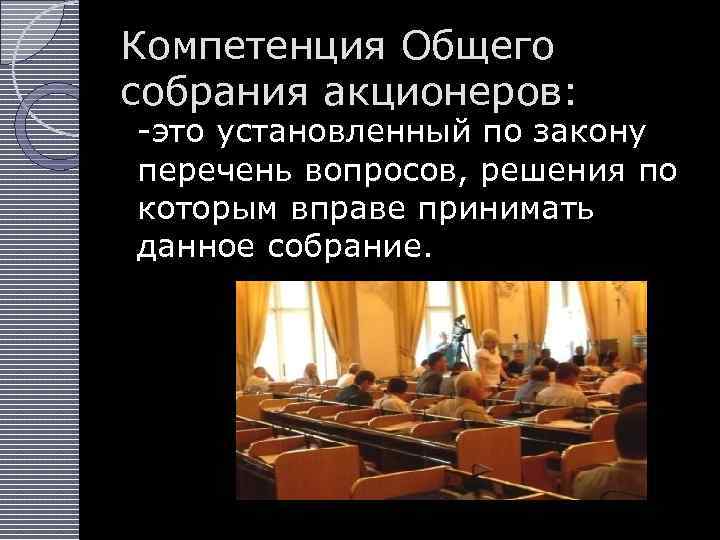 Компетенция Общего собрания акционеров:

-это установленный по закону перечень вопросов, решения по которым вправе принимать данное собрание.